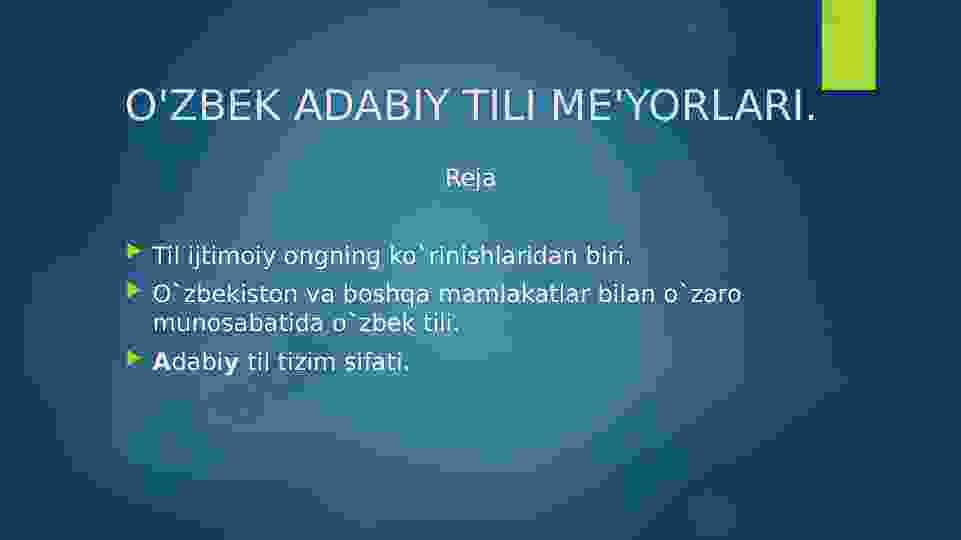 O'ZBEK ADABIY TILI ME'YORLARI.

Reja

Til ijtimoiy ongning ko`rinishlaridan biri.

O`zbekiston va boshqa mamlakatlar bilan o`zaro munosabatida o`zbek tili.

Adabiy til tizim sifati.